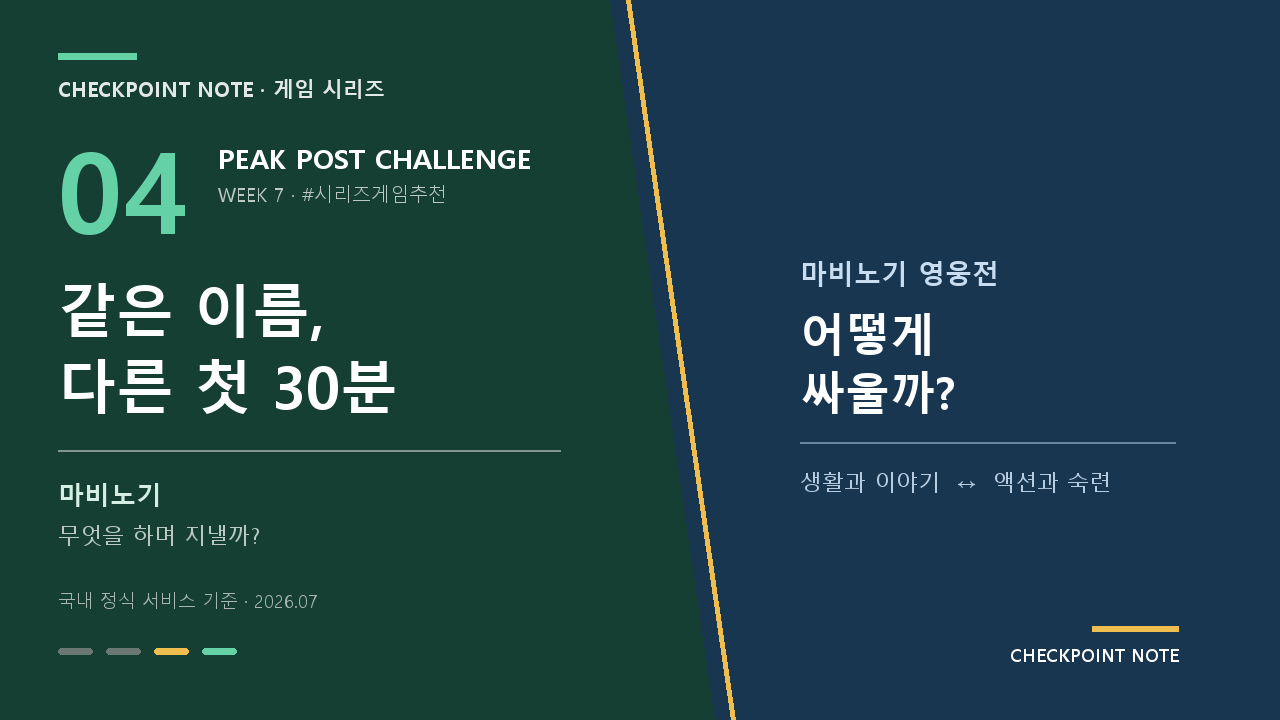 CHECKPOINT NOTE · 게임 시리즈

04

PEAK POST CHALLENGE
WEEK 7 · #시리즈게임추천

같은 이름,
다른 첫 30분

마비노기
무엇을 하며 지낼까?

국내 정식 서비스 기준 · 2026.07

마비노기 영웅전
어떻게
싸울까?

생활과 이야기 ↔ 액션과 숙련

CHECKPOINT NOTE